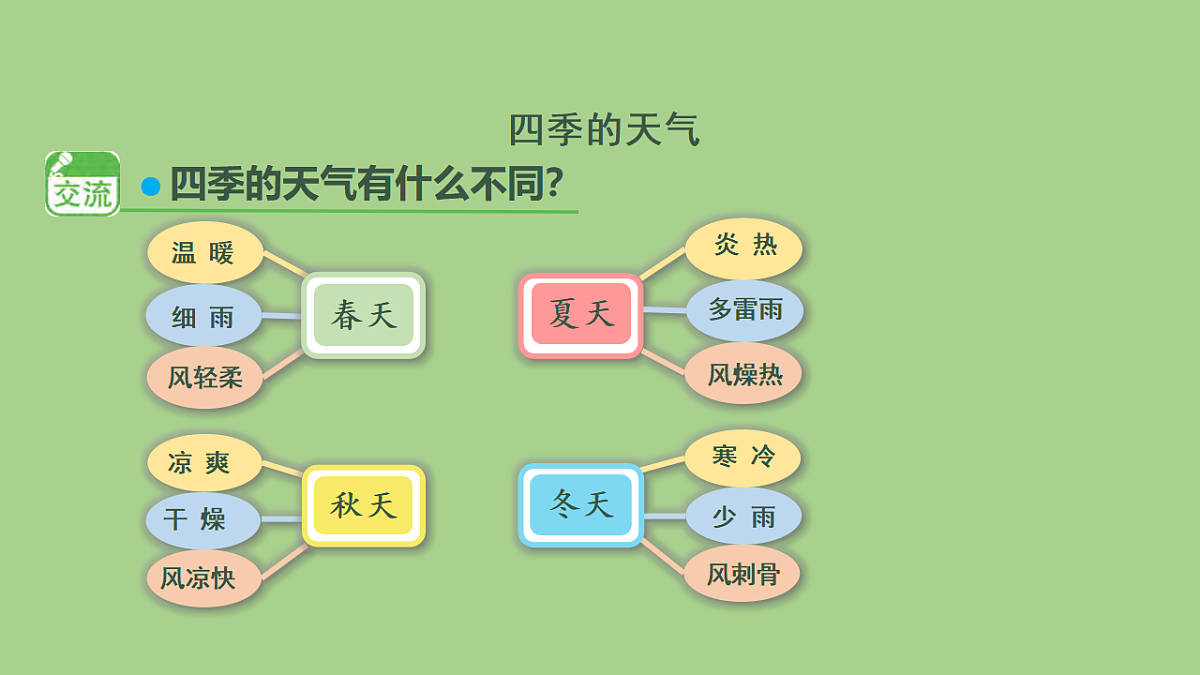 四季的天气

交流

四季的天气有什么不同?

温 暖
细 雨
风轻柔
春天

夏天
炎 热
多雷雨
风燥热

凉 爽
干 燥
风凉快
秋天

冬天
寒 冷
少 雨
风刺骨